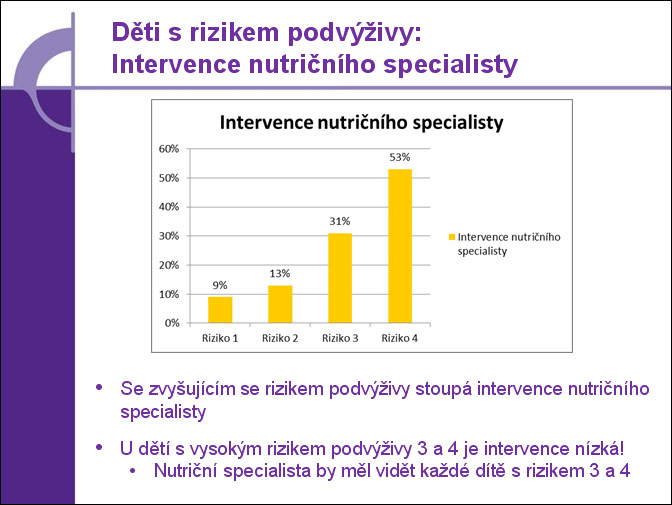 Děti s rizikem podvýživy:
Intervence nutričního specialisty

Intervence nutričního specialisty

60%
50%
40%
30%
20%
10%
0%

9%
13%
31%
53%

Riziko 1
Riziko 2
Riziko 3
Riziko 4

Intervence nutričního specialisty

• Se zvyšujícím se rizikem podvýživy stoupá intervence nutričního specialisty

• U dětí s vysokým rizikem podvýživy 3 a 4 je intervence nízká!
  • Nutriční specialista by měl vidět každé dítě s rizikem 3 a 4